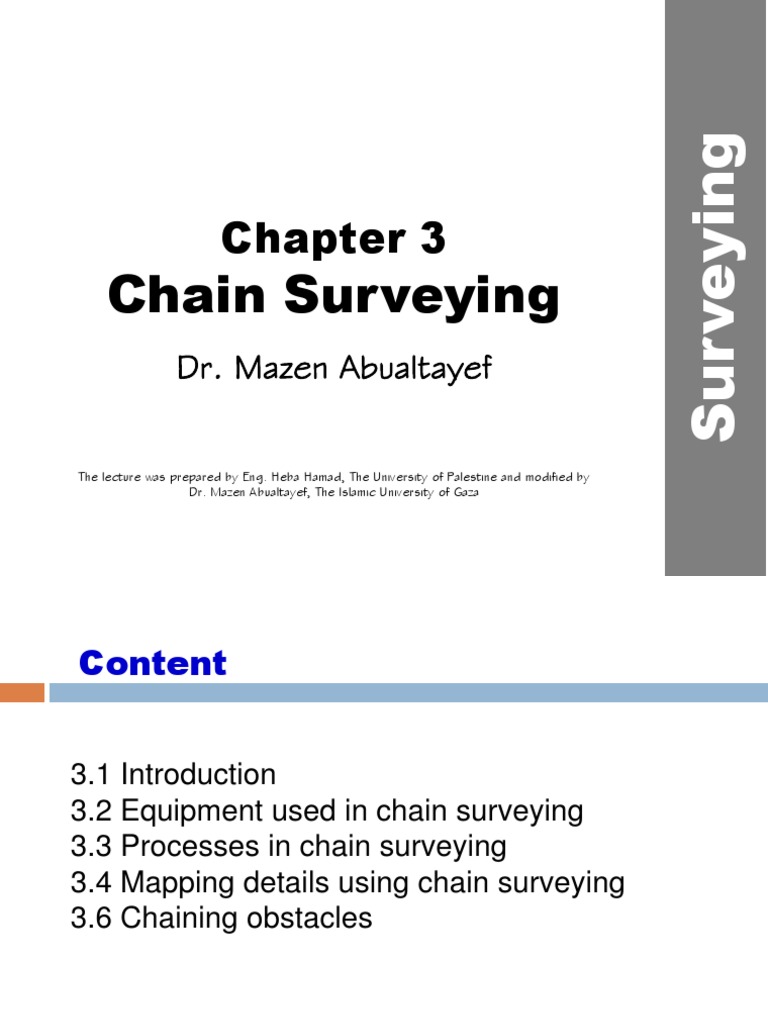 Chapter 3
Chain Surveying

Dr. Mazen Abualtayef

The lecture was prepared by Eng. Heba Hamad, The University of Palestine and modified by Dr. Mazen Abualtayef, The Islamic University of Gaza

Surveying

Content

3.1 Introduction
3.2 Equipment used in chain surveying
3.3 Processes in chain surveying
3.4 Mapping details using chain surveying
3.6 Chaining obstacles